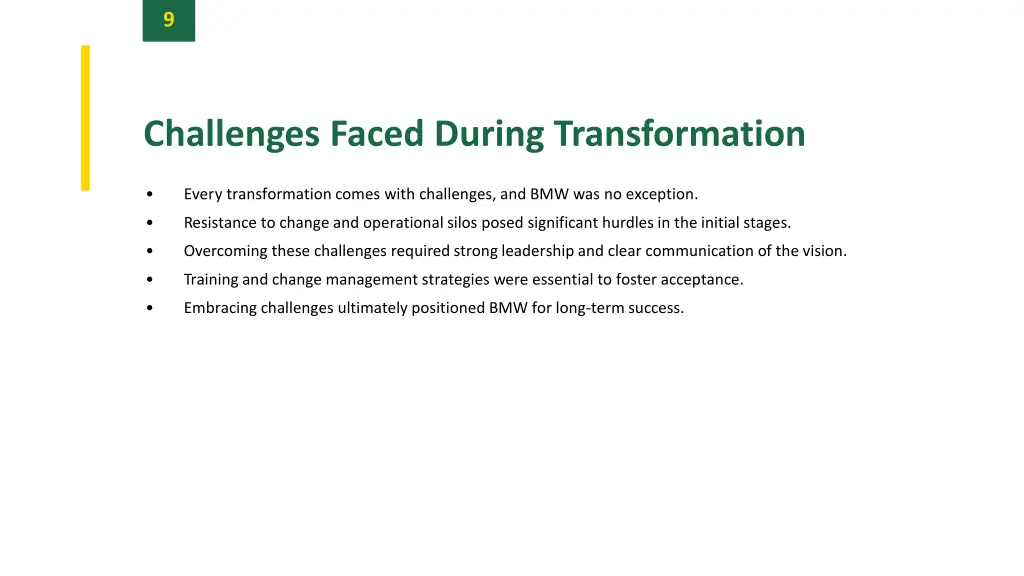 9

Challenges Faced During Transformation

• Every transformation comes with challenges, and BMW was no exception.
• Resistance to change and operational silos posed significant hurdles in the initial stages.
• Overcoming these challenges required strong leadership and clear communication of the vision.
• Training and change management strategies were essential to foster acceptance.
• Embracing challenges ultimately positioned BMW for long-term success.